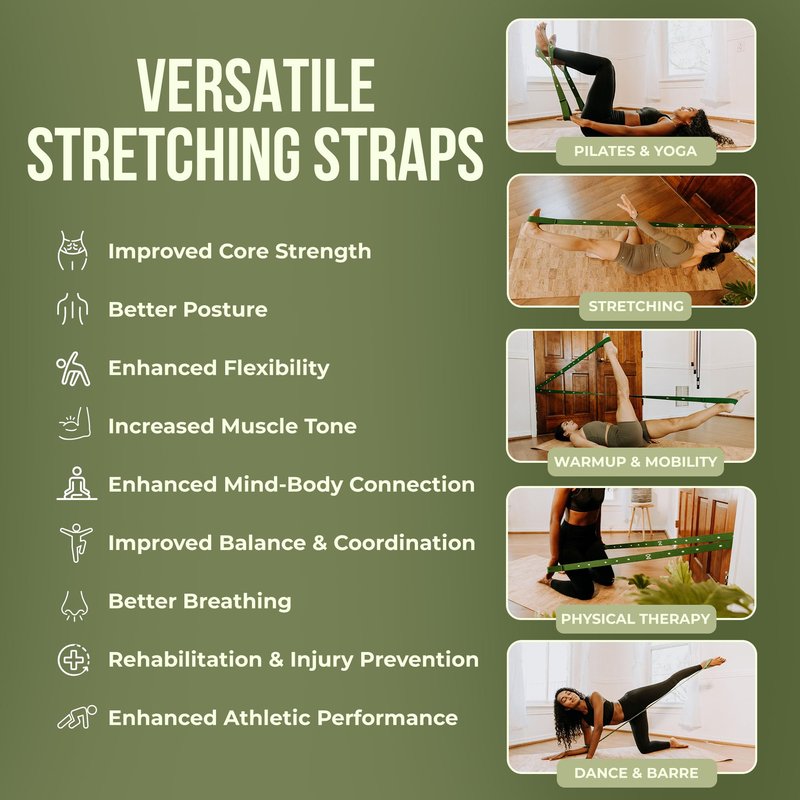 VERSATILE STRETCHING STRAPS

Improved Core Strength

Better Posture

Enhanced Flexibility

Increased Muscle Tone

Enhanced Mind-Body Connection

Improved Balance & Coordination

Better Breathing

Rehabilitation & Injury Prevention

Enhanced Athletic Performance

PILATES & YOGA

STRETCHING

WARMUP & MOBILITY

PHYSICAL THERAPY

DANCE & BARRE